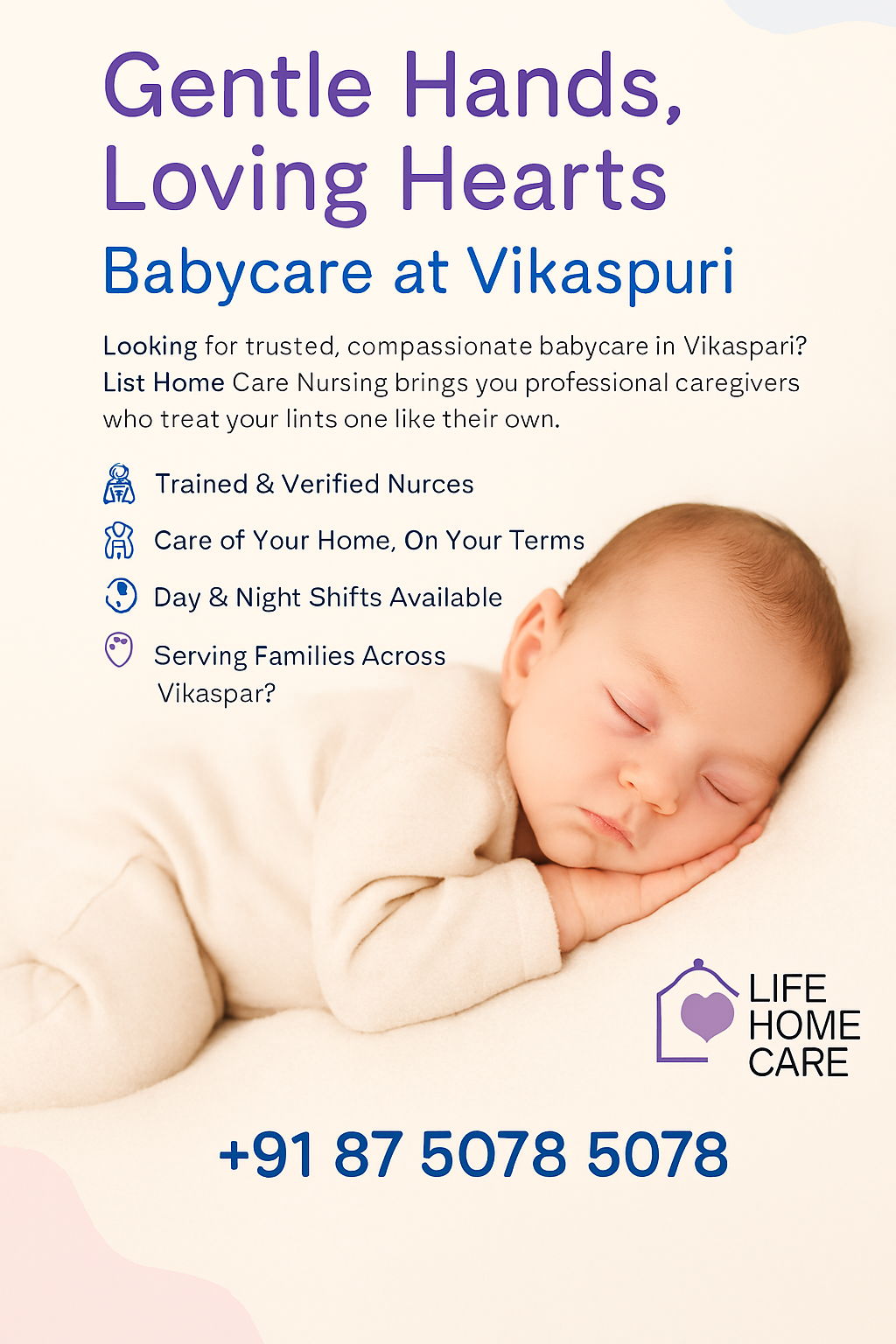 Gentle Hands, Loving Hearts
Babycare at Vikaspuri

Looking for trusted, compassionate babycare in Vikaspari? List Home Care Nursing brings you professional caregivers who treat your lints one like their own.

Trained & Verified Nurces

Care of Your Home, On Your Terms

Day & Night Shifts Available

Serving Families Across Vikaspar?

LIFE HOME CARE

+91 87 5078 5078